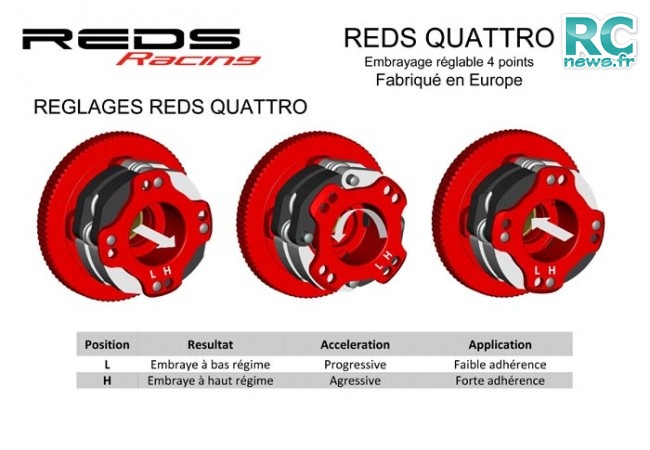 REDS Racing

REDS QUATTRO
Embrayage réglable 4 points
Fabriqué en Europe

RC news.fr

REGLAGES REDS QUATTRO

L H

L H

L H

| Position | Resultat | Acceleration | Application |
|---|---|---|---|
| L | Embraye à bas régime | Progressive | Faible adhérence |
| H | Embraye à haut régime | Agressive | Forte adhérence |